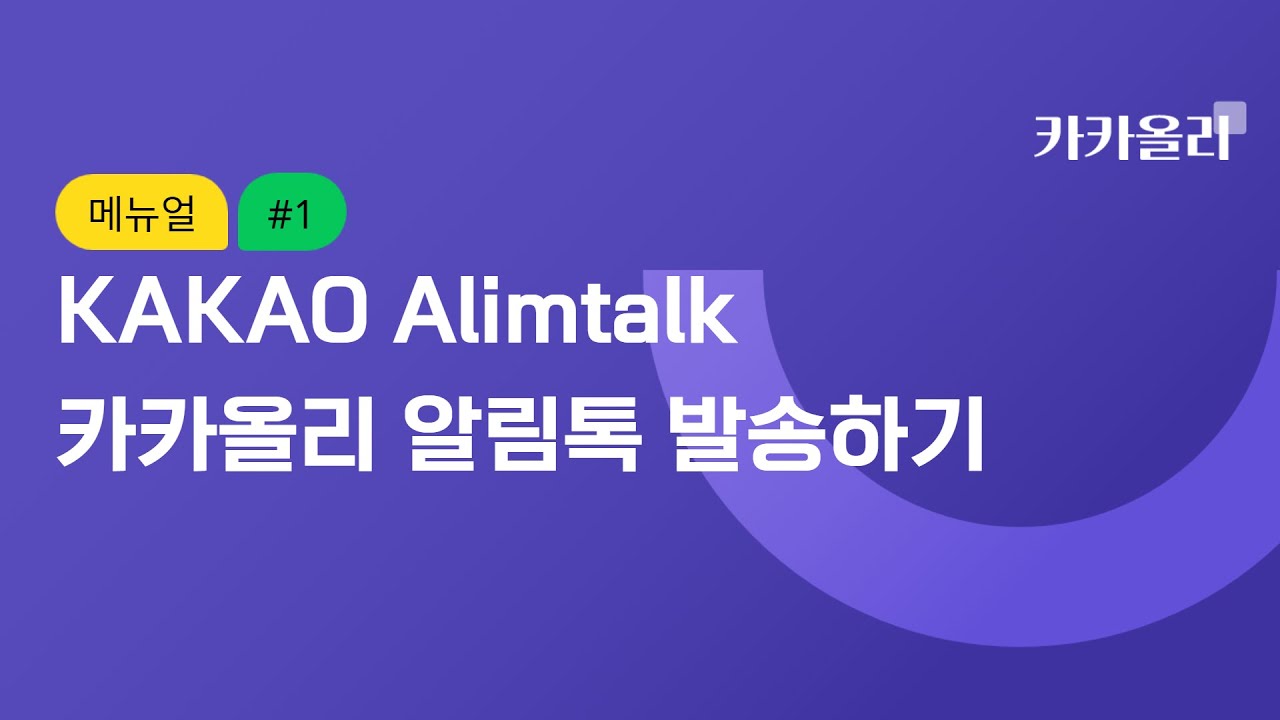 카카올리

메뉴얼 #1

KAKAO Alimtalk
카카올리 알림톡 발송하기